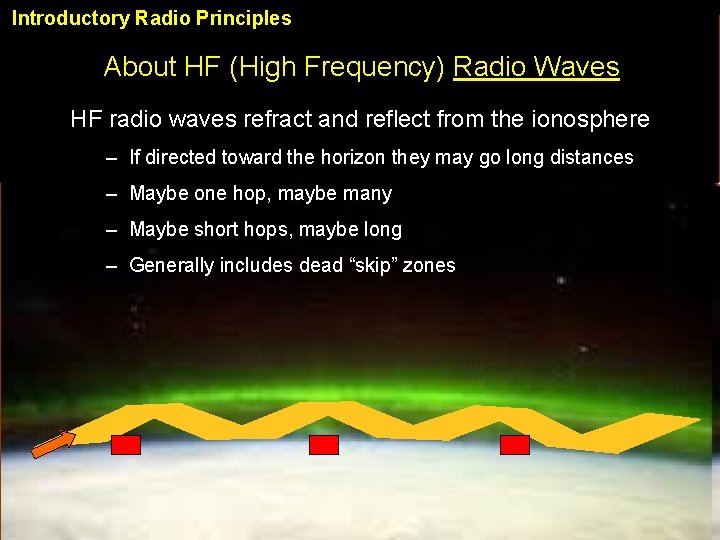 Introductory Radio Principles

About HF (High Frequency) Radio Waves

HF radio waves refract and reflect from the ionosphere

– If directed toward the horizon they may go long distances

– Maybe one hop, maybe many

– Maybe short hops, maybe long

– Generally includes dead “skip” zones